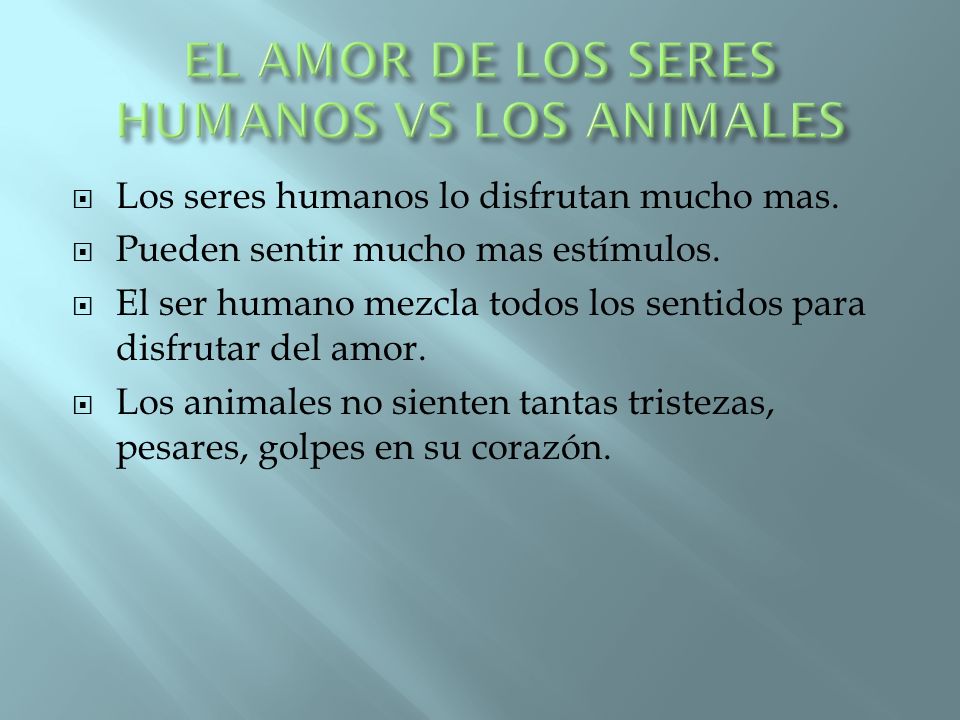 EL AMOR DE LOS SERES HUMANOS VS LOS ANIMALES

Los seres humanos lo disfrutan mucho mas.

Pueden sentir mucho mas estímulos.

El ser humano mezcla todos los sentidos para disfrutar del amor.

Los animales no sienten tantas tristezas, pesares, golpes en su corazón.